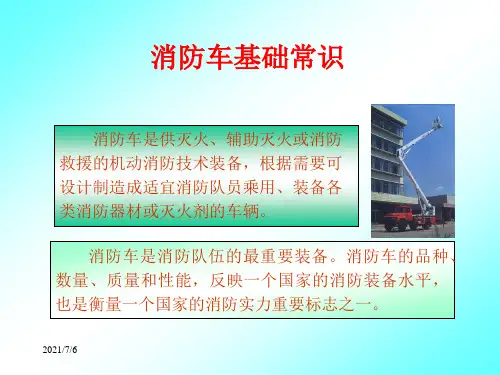 消防车基础常识

消防车是供灭火、辅助灭火或消防救援的机动消防技术装备，根据需要可设计制造成适宜消防队员乘用、装备各类消防器材或灭火剂的车辆。

消防车是消防队伍的最重要装备。消防车的品种、数量、质量和性能，反映一个国家的消防装备水平，也是衡量一个国家的消防实力重要标志之一。

2021/7/6